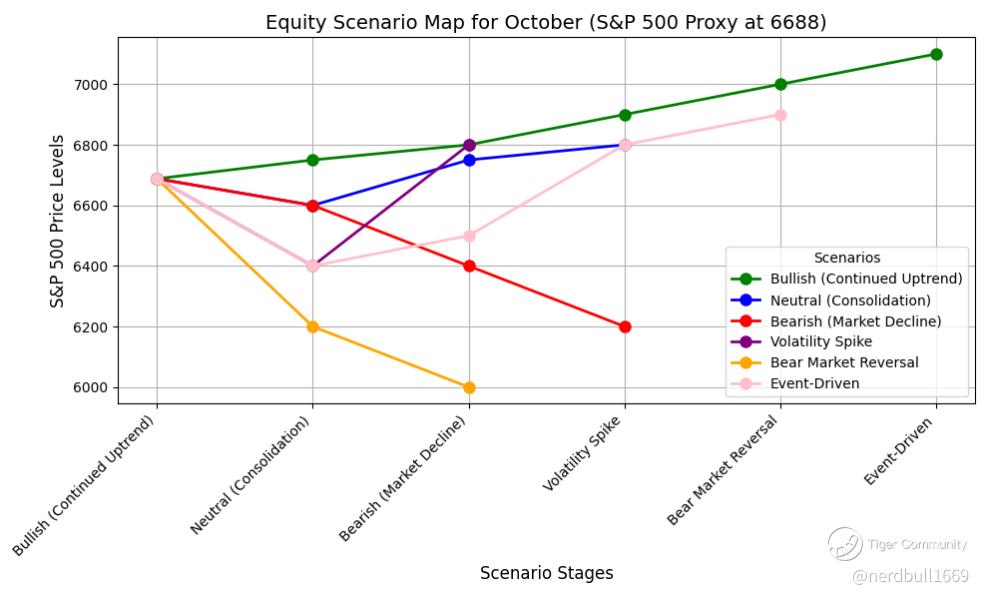 Equity Scenario Map for October (S&P 500 Proxy at 6688)

S&P 500 Price Levels

7000
6800
6600
6400
6200
6000

Scenarios
Bullish (Continued Uptrend)
Neutral (Consolidation)
Bearish (Market Decline)
Volatility Spike
Bear Market Reversal
Event-Driven

Bullish (Continued Uptrend)
Neutral (Consolidation)
Bearish (Market Decline)
Volatility Spike
Bear Market Reversal
Event-Driven

Scenario Stages

Tiger Community
@nerdbull1669